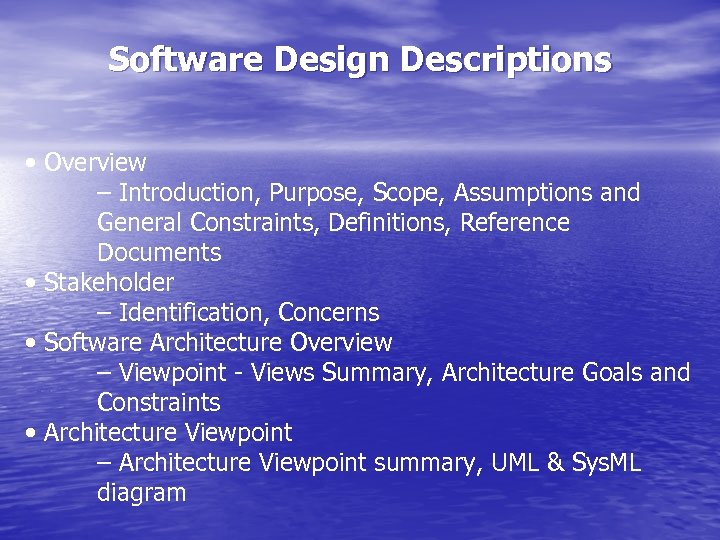 Software Design Descriptions

• Overview
– Introduction, Purpose, Scope, Assumptions and General Constraints, Definitions, Reference Documents
• Stakeholder
– Identification, Concerns
• Software Architecture Overview
– Viewpoint - Views Summary, Architecture Goals and Constraints
• Architecture Viewpoint
– Architecture Viewpoint summary, UML & SysML diagram